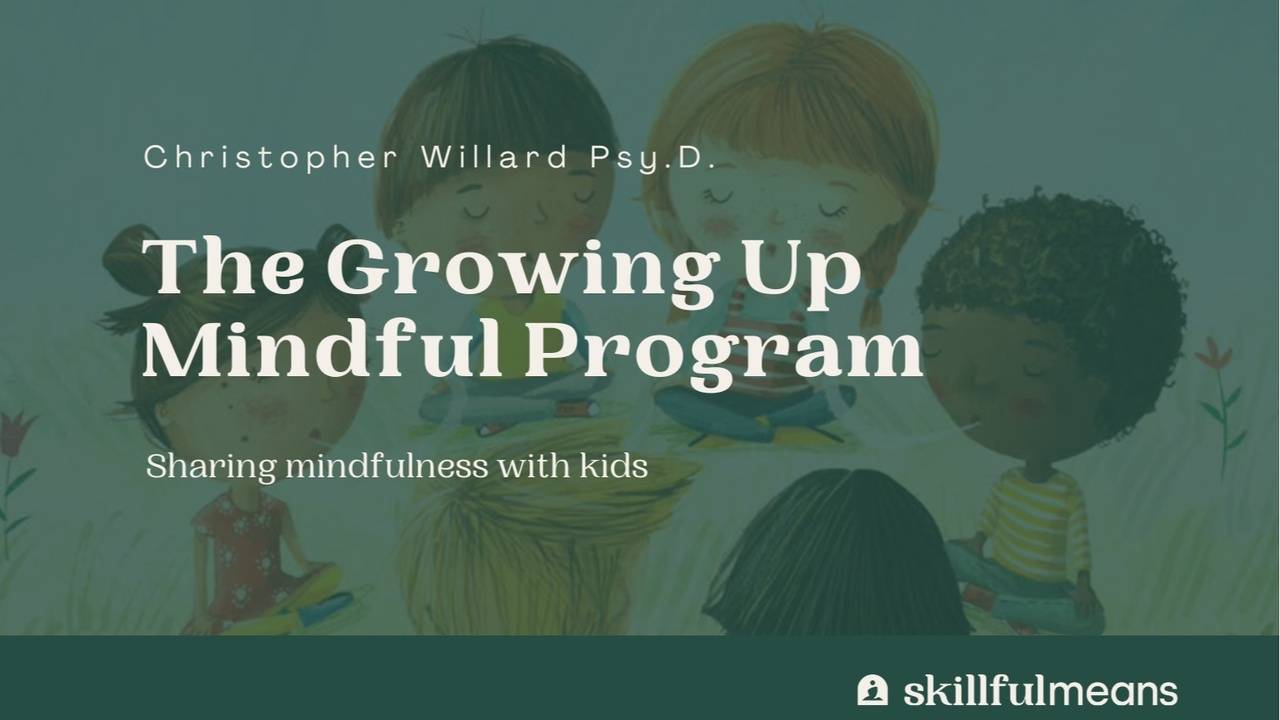 Christopher Willard Psy.D.

The Growing Up Mindful Program

Sharing mindfulness with kids

skillfulmeans